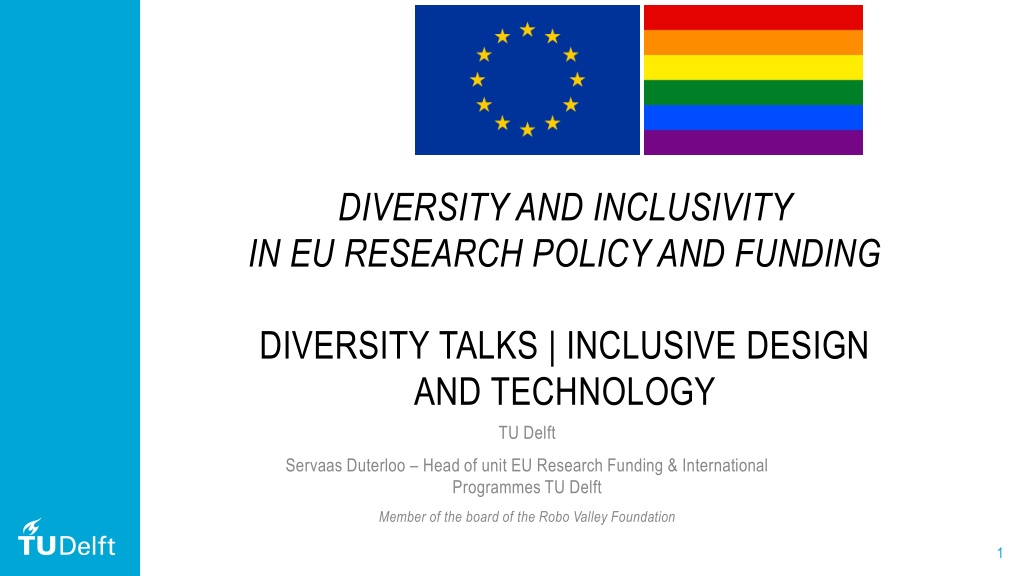 DIVERSITY AND INCLUSIVITY
IN EU RESEARCH POLICY AND FUNDING

DIVERSITY TALKS | INCLUSIVE DESIGN AND TECHNOLOGY

TU Delft

Servaas Duterloo – Head of unit EU Research Funding & International Programmes TU Delft

Member of the board of the Robo Valley Foundation

TUDelft

1